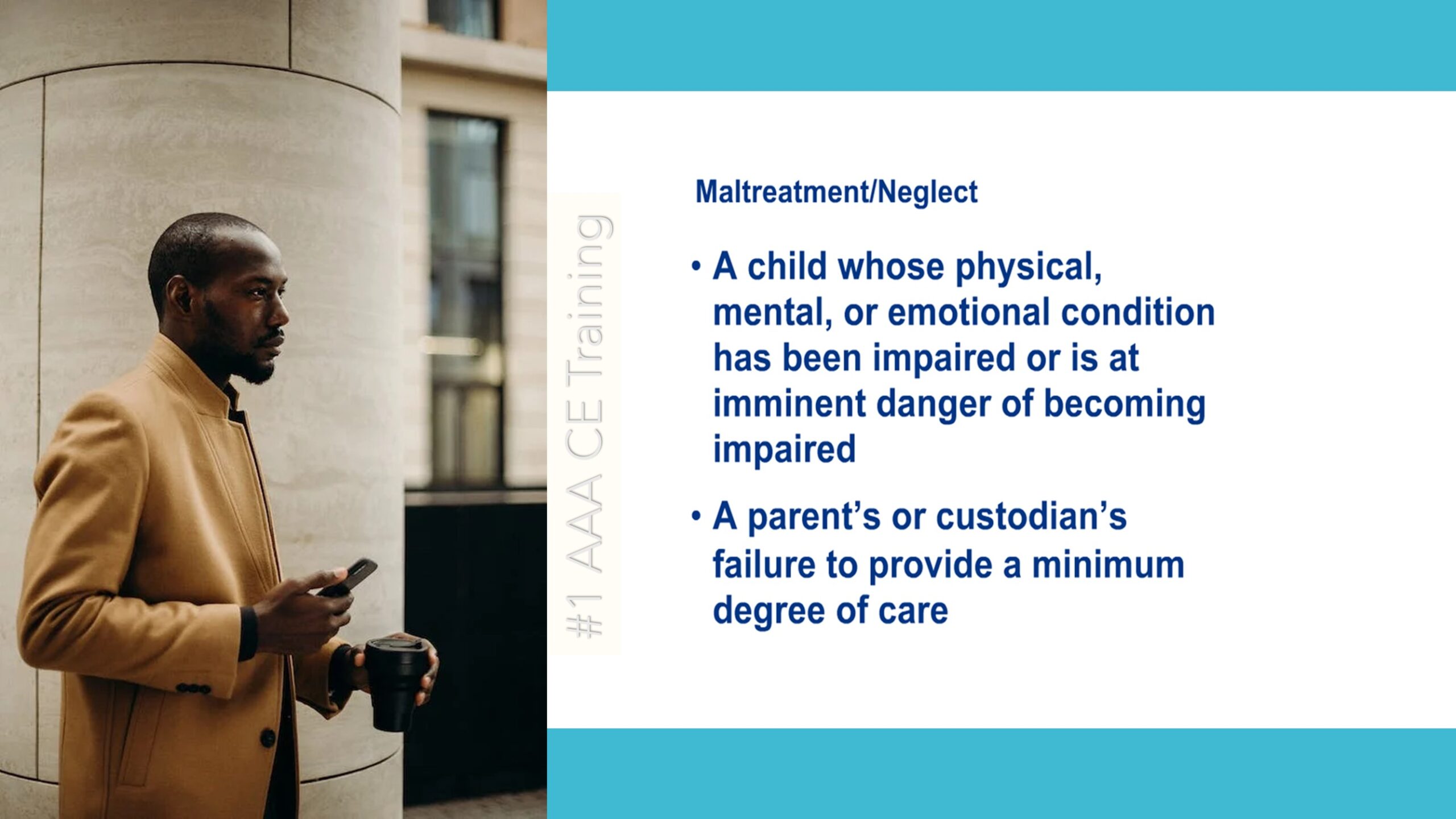 #1 AAA CE Training

Maltreatment/Neglect

• A child whose physical, mental, or emotional condition has been impaired or is at imminent danger of becoming impaired

• A parent's or custodian's failure to provide a minimum degree of care